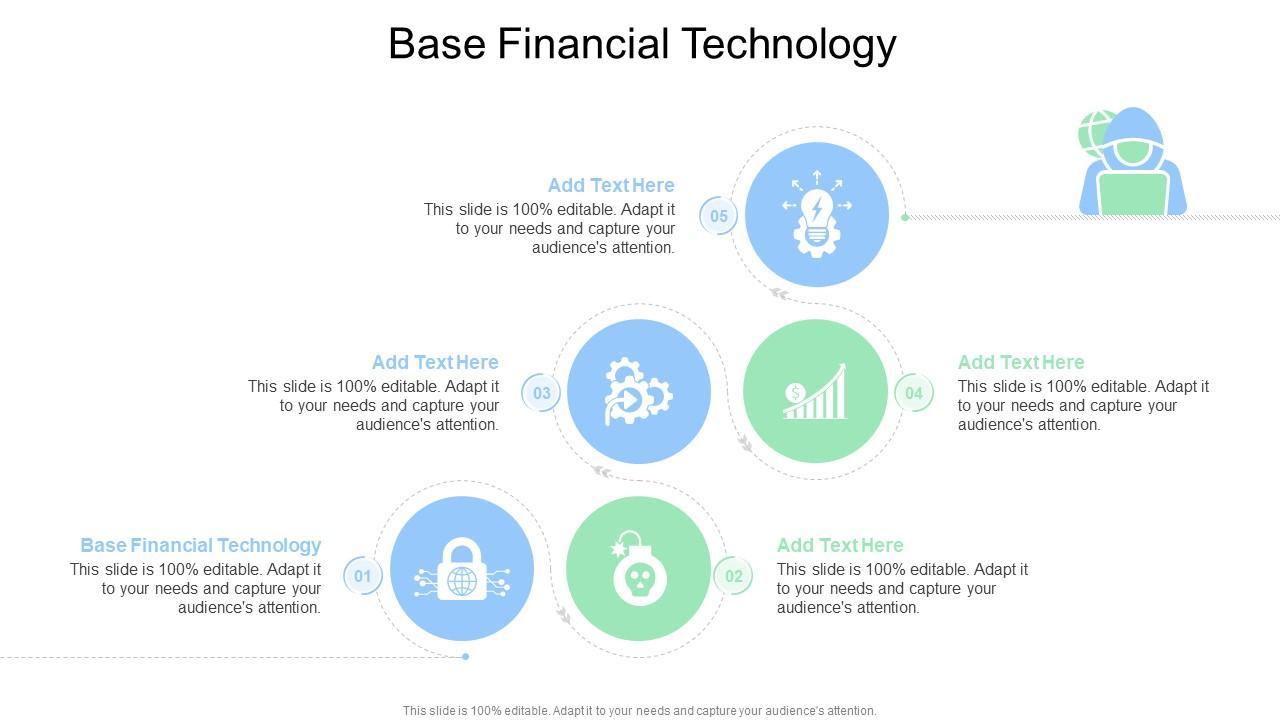 Base Financial Technology

Add Text Here
This slide is 100% editable. Adapt it to your needs and capture your audience's attention.

05

Add Text Here
This slide is 100% editable. Adapt it to your needs and capture your audience's attention.

03

04

Add Text Here
This slide is 100% editable. Adapt it to your needs and capture your audience's attention.

Base Financial Technology
This slide is 100% editable. Adapt it to your needs and capture your audience's attention.

01

02

Add Text Here
This slide is 100% editable. Adapt it to your needs and capture your audience's attention.

This slide is 100% editable. Adapt it to your needs and capture your audience's attention.